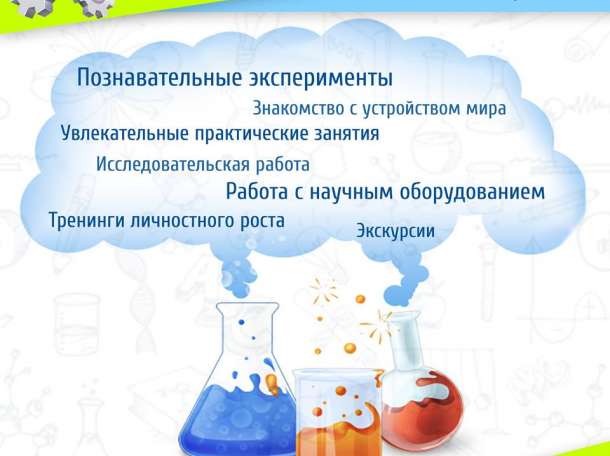 Познавательные эксперименты

Знакомство с устройством мира

Увлекательные практические занятия

Исследовательская работа

Работа с научным оборудованием

Тренинги личностного роста

Экскурсии